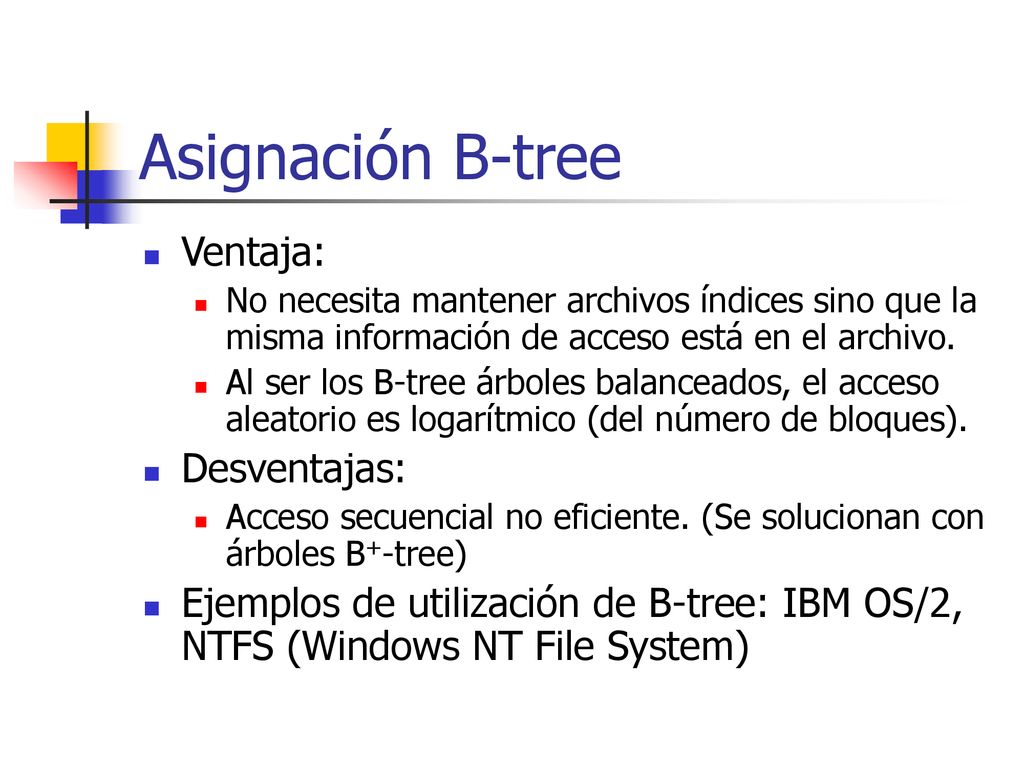 Asignación B-tree

Ventaja:

No necesita mantener archivos índices sino que la misma información de acceso está en el archivo.

Al ser los B-tree árboles balanceados, el acceso aleatorio es logarítmico (del número de bloques).

Desventajas:

Acceso secuencial no eficiente. (Se solucionan con árboles $B^+$-tree)

Ejemplos de utilización de B-tree: IBM OS/2, NTFS (Windows NT File System)